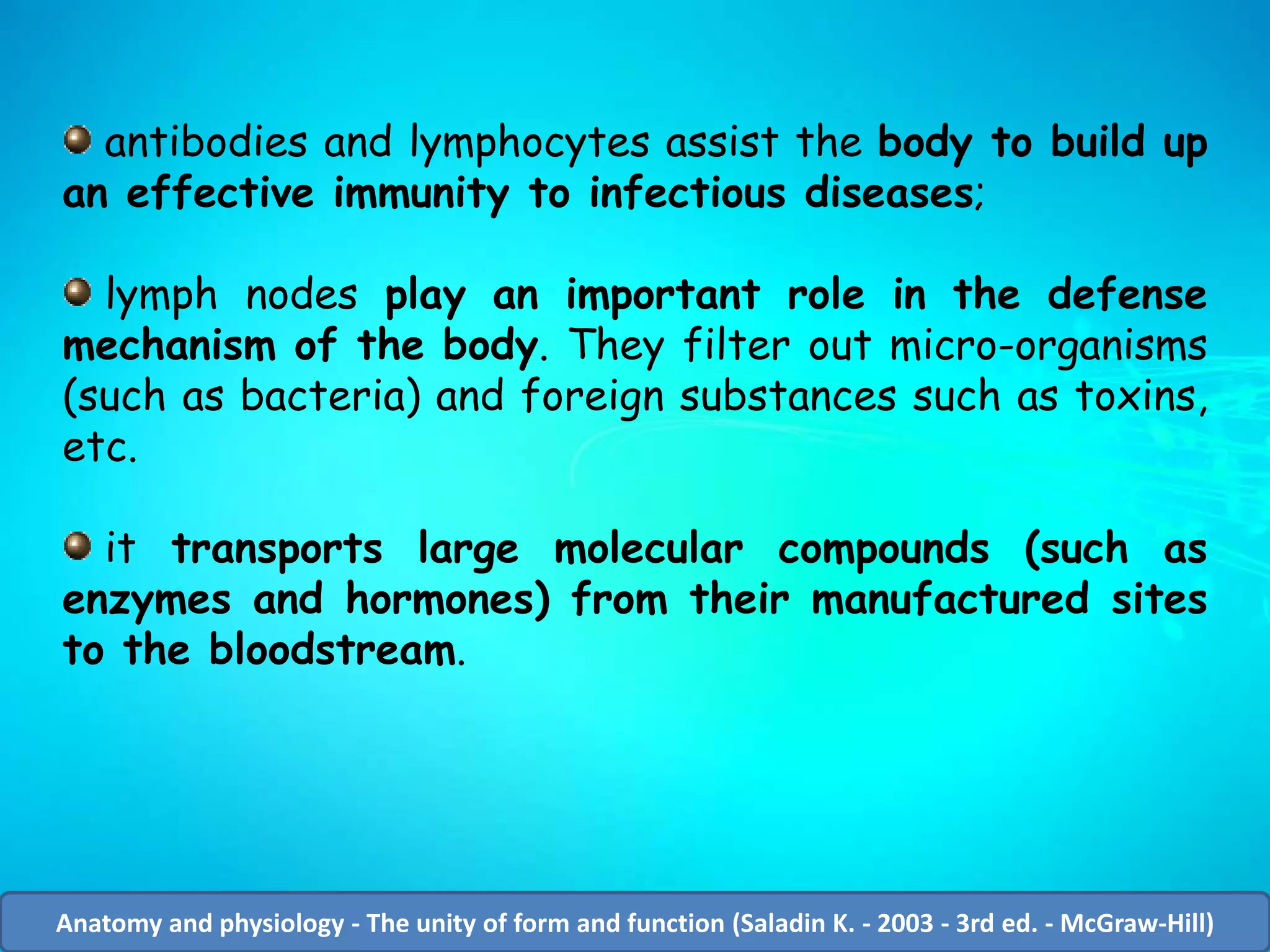 antibodies and lymphocytes assist the body to build up an effective immunity to infectious diseases;

lymph nodes play an important role in the defense mechanism of the body. They filter out micro-organisms (such as bacteria) and foreign substances such as toxins, etc.

it transports large molecular compounds (such as enzymes and hormones) from their manufactured sites to the bloodstream.

Anatomy and physiology - The unity of form and function (Saladin K. - 2003 - 3rd ed. - McGraw-Hill)